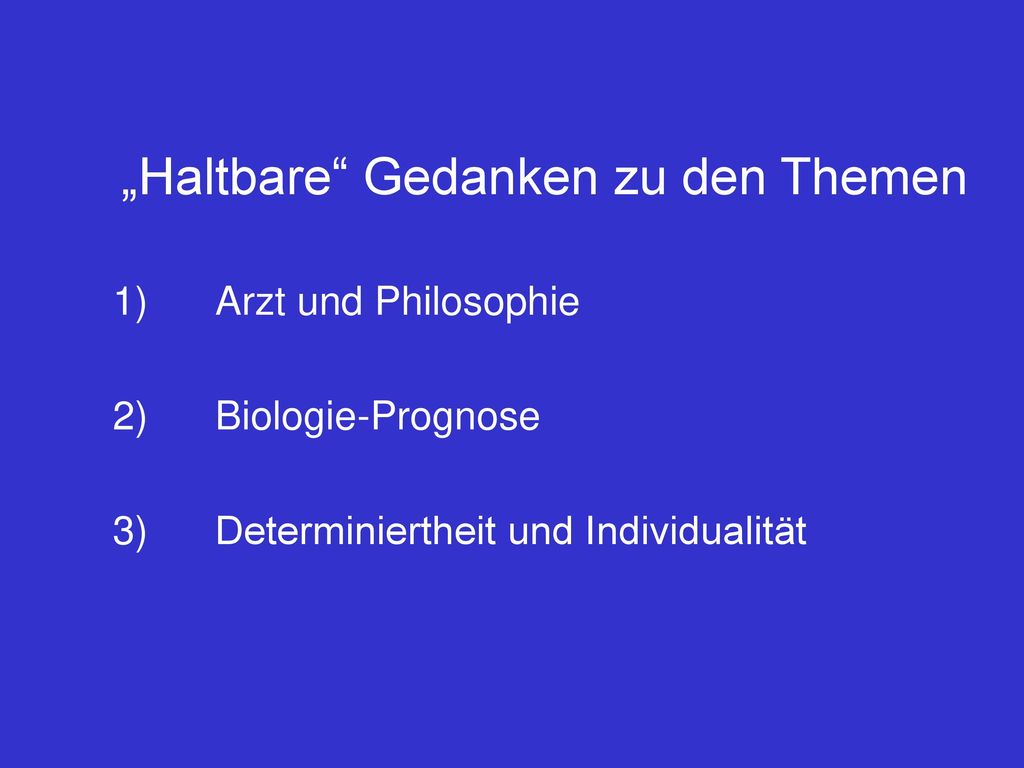 „Haltbare“ Gedanken zu den Themen

1) Arzt und Philosophie

2) Biologie-Prognose

3) Determiniertheit und Individualität